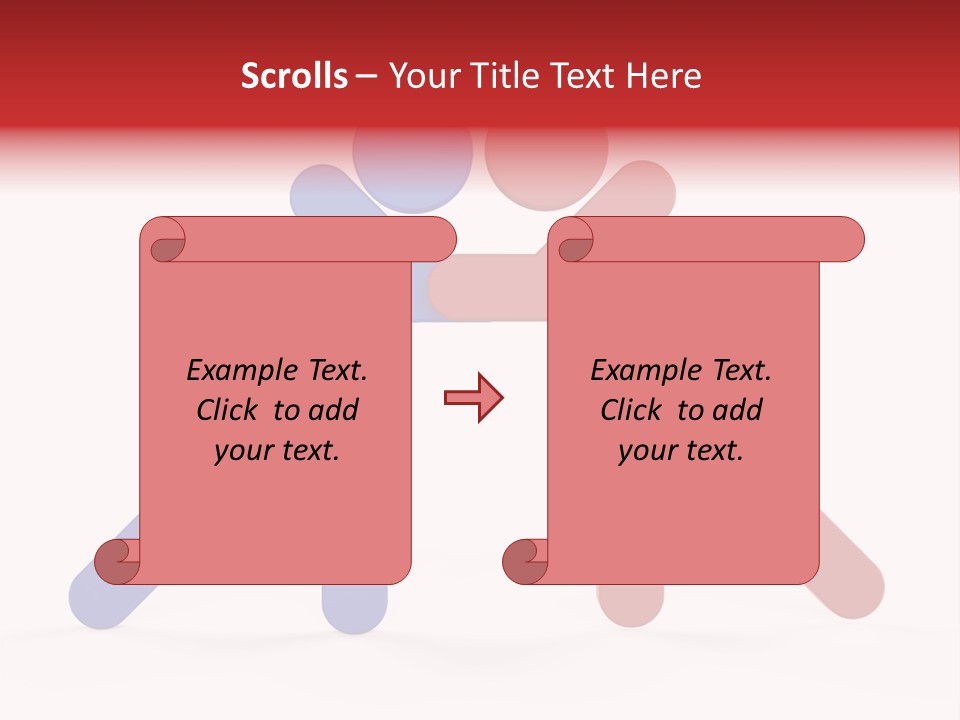 Scrolls – Your Title Text Here

Example Text. Click to add your text.

Example Text. Click to add your text.